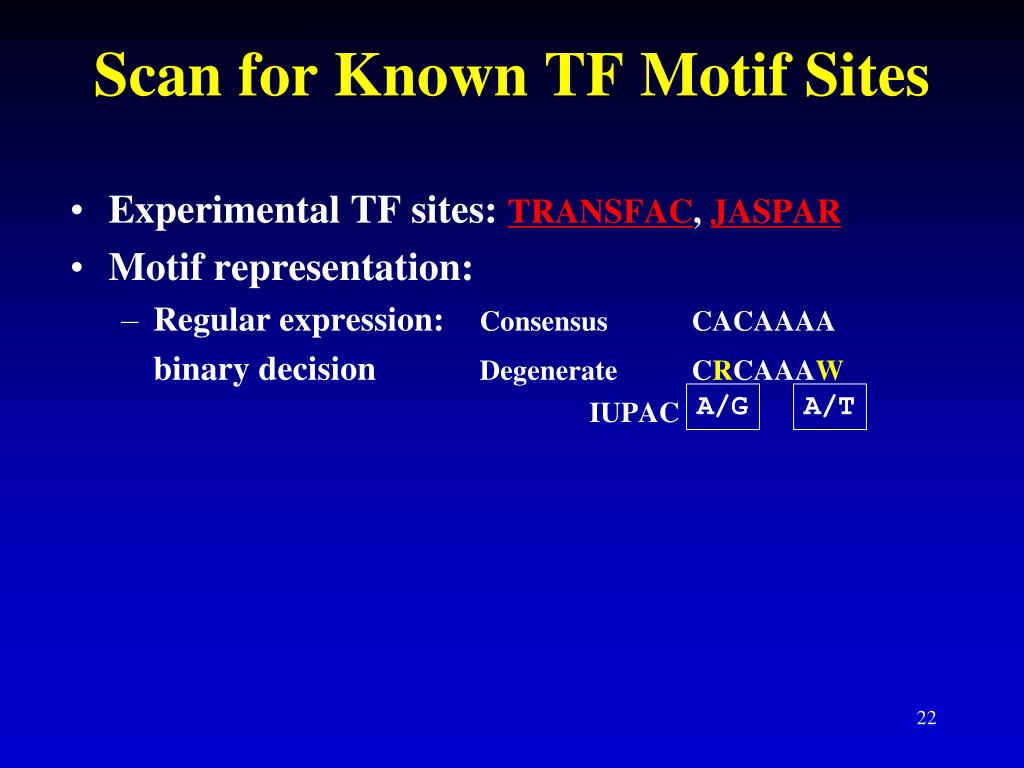 Scan for Known TF Motif Sites

• Experimental TF sites: TRANSFAC, JASPAR
• Motif representation:
– Regular expression: Consensus CACAAAA
binary decision Degenerate CRCAAAW
IUPAC A/G A/T

22